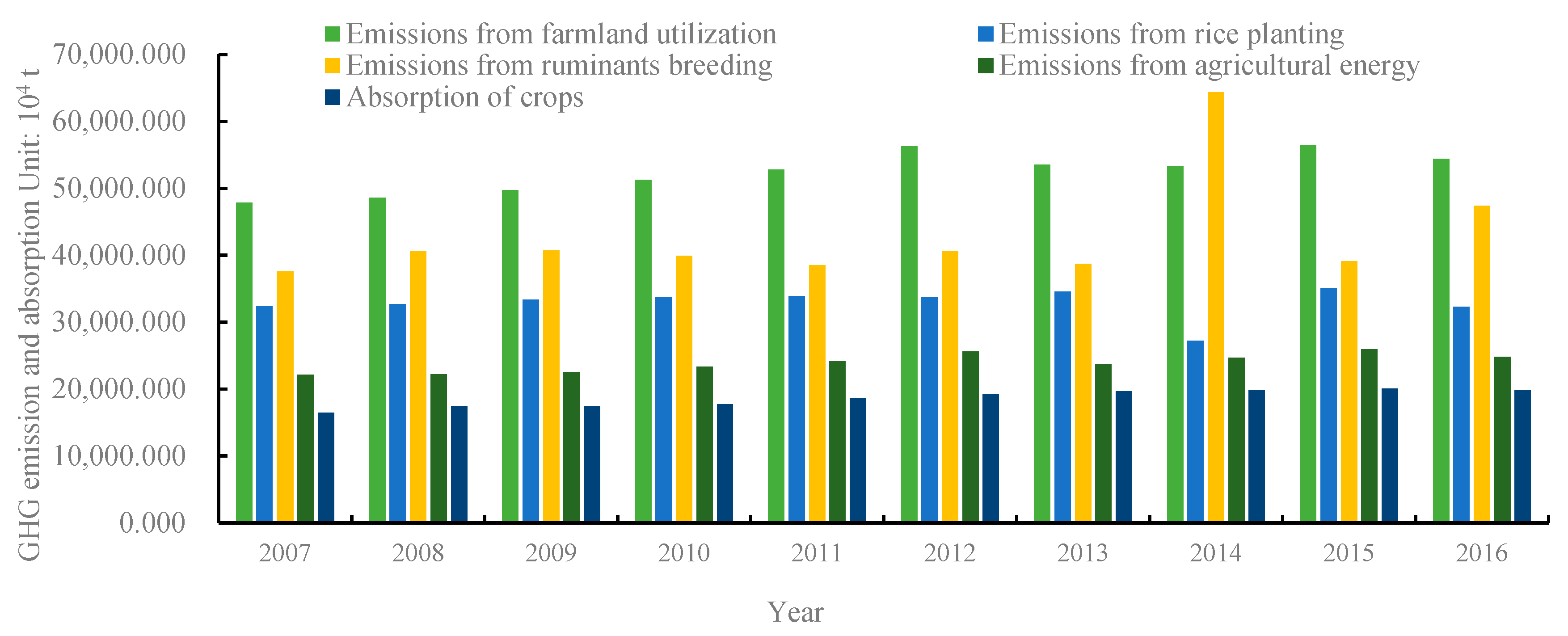 Emissions from farmland utilization
Emissions from rice planting
Emissions from ruminants breeding
Emissions from agricultural energy
Absorption of crops

GHG emission and absorption Unit: $10^4$ t

70,000.000
60,000.000
50,000.000
40,000.000
30,000.000
20,000.000
10,000.000
0.000

2007
2008
2009
2010
2011
2012
2013
2014
2015
2016

Year